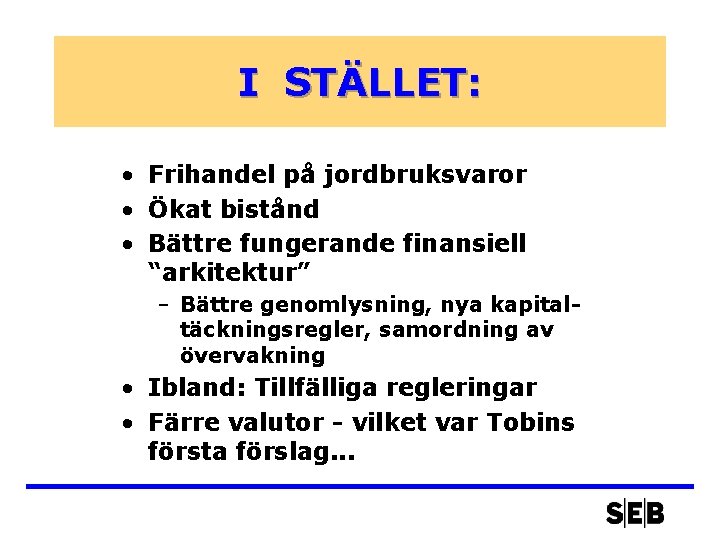 I STÄLLET:

• Frihandel på jordbruksvaror
• Ökat bistånd
• Bättre fungerande finansiell "arkitektur"
– Bättre genomlysning, nya kapitaltäckningsregler, samordning av övervakning
• Ibland: Tillfälliga regleringar
• Färre valutor - vilket var Tobins första förslag...

SEB